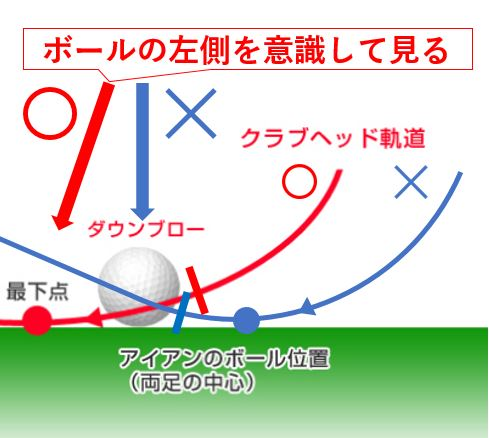 ボールの左側を意識して見る

○

×

クラブヘッド軌道

○

×

ダウンブロー

最下点

アイアンのボール位置
（両足の中心）